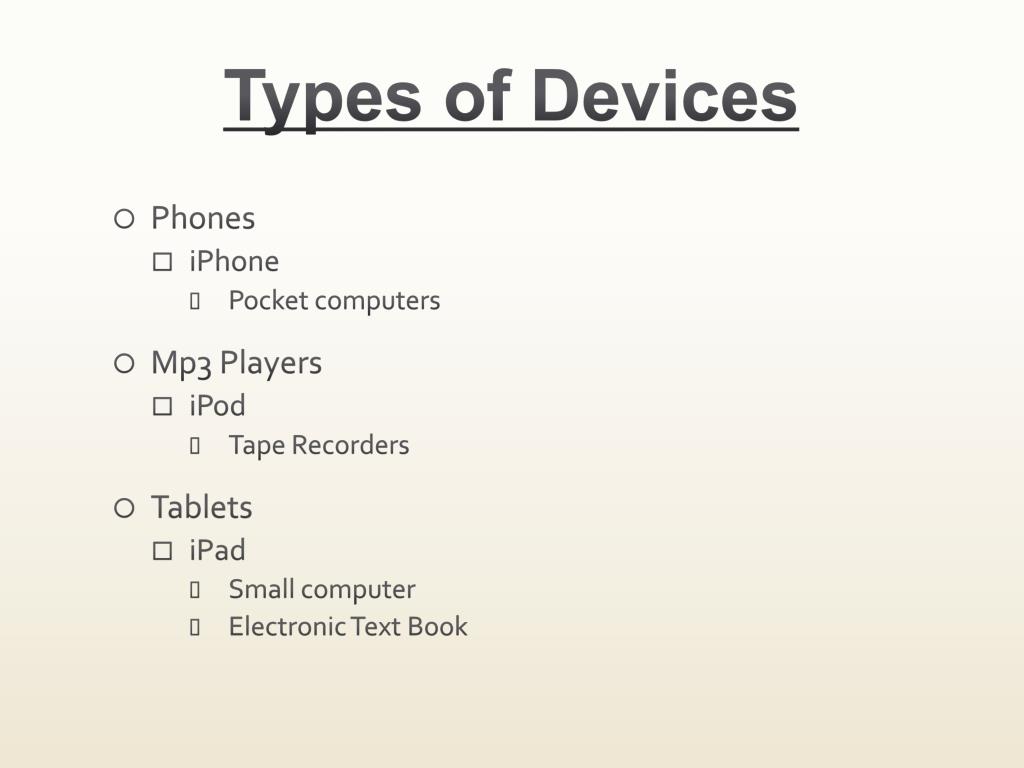 Types of Devices

Phones
iPhone
Pocket computers

Mp3 Players
iPod
Tape Recorders

Tablets
iPad
Small computer
Electronic Text Book